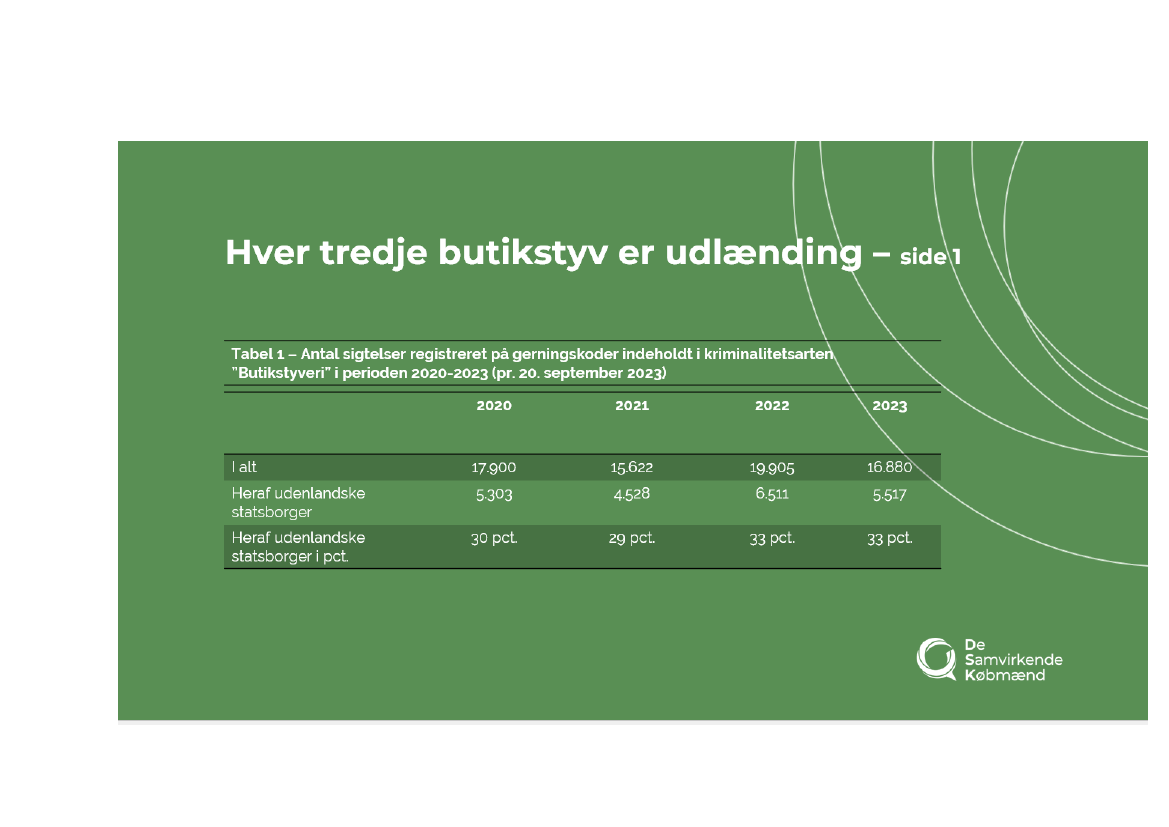 Hver tredje butikstyv er udlænding – side 1

Tabel 1 – Antal sigtelser registreret på gerningskoder indeholdt i kriminalitetsarten "Butikstyveri" i perioden 2020-2023 (pr. 20. september 2023)

| | 2020 | 2021 | 2022 | 2023 |
|---|---|---|---|---|
| I alt | 17.900 | 15.622 | 19.905 | 16.880 |
| Heraf udenlandske statsborger | 5.303 | 4.528 | 6.511 | 5.517 |
| Heraf udenlandske statsborger i pct. | 30 pct. | 29 pct. | 33 pct. | 33 pct. |

De Samvirkende Købmænd